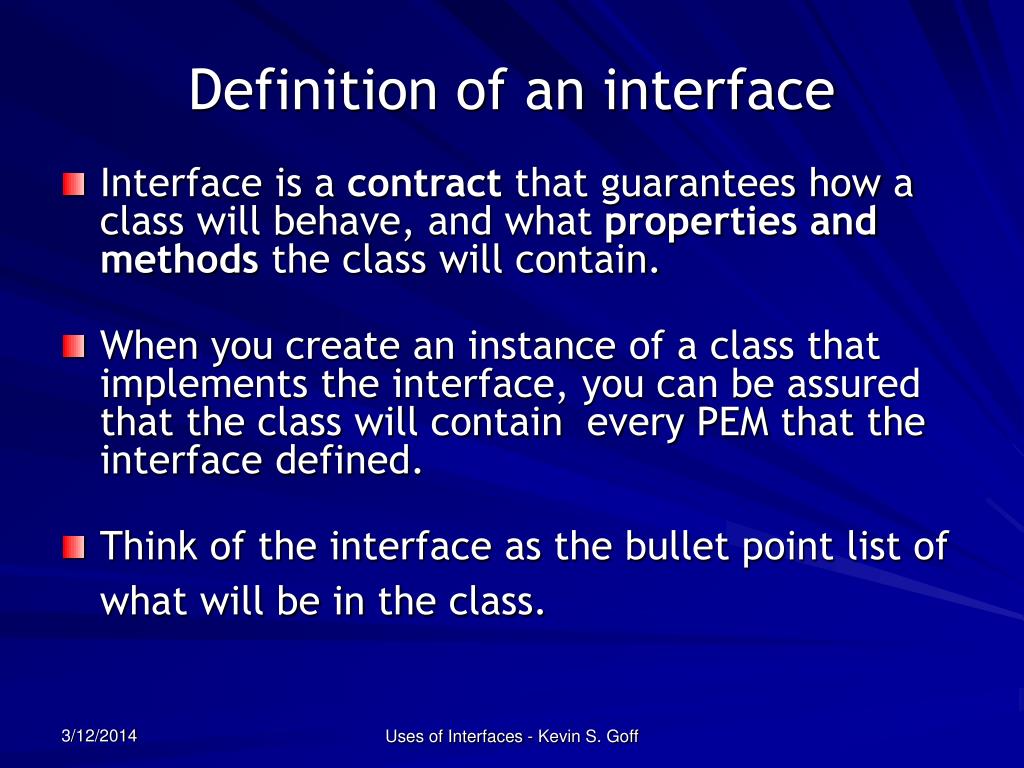 Definition of an interface

Interface is a contract that guarantees how a class will behave, and what properties and methods the class will contain.

When you create an instance of a class that implements the interface, you can be assured that the class will contain every PEM that the interface defined.

Think of the interface as the bullet point list of what will be in the class.

3/12/2014

Uses of Interfaces - Kevin S. Goff